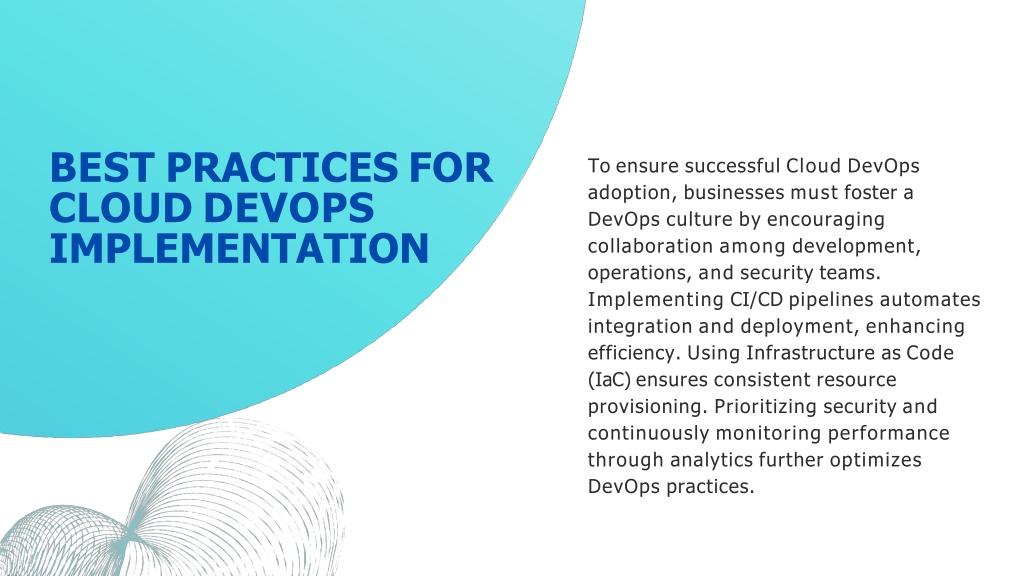 BEST PRACTICES FOR CLOUD DEVOPS IMPLEMENTATION

To ensure successful Cloud DevOps adoption, businesses must foster a DevOps culture by encouraging collaboration among development, operations, and security teams. Implementing CI/CD pipelines automates integration and deployment, enhancing efficiency. Using Infrastructure as Code (IaC) ensures consistent resource provisioning. Prioritizing security and continuously monitoring performance through analytics further optimizes DevOps practices.